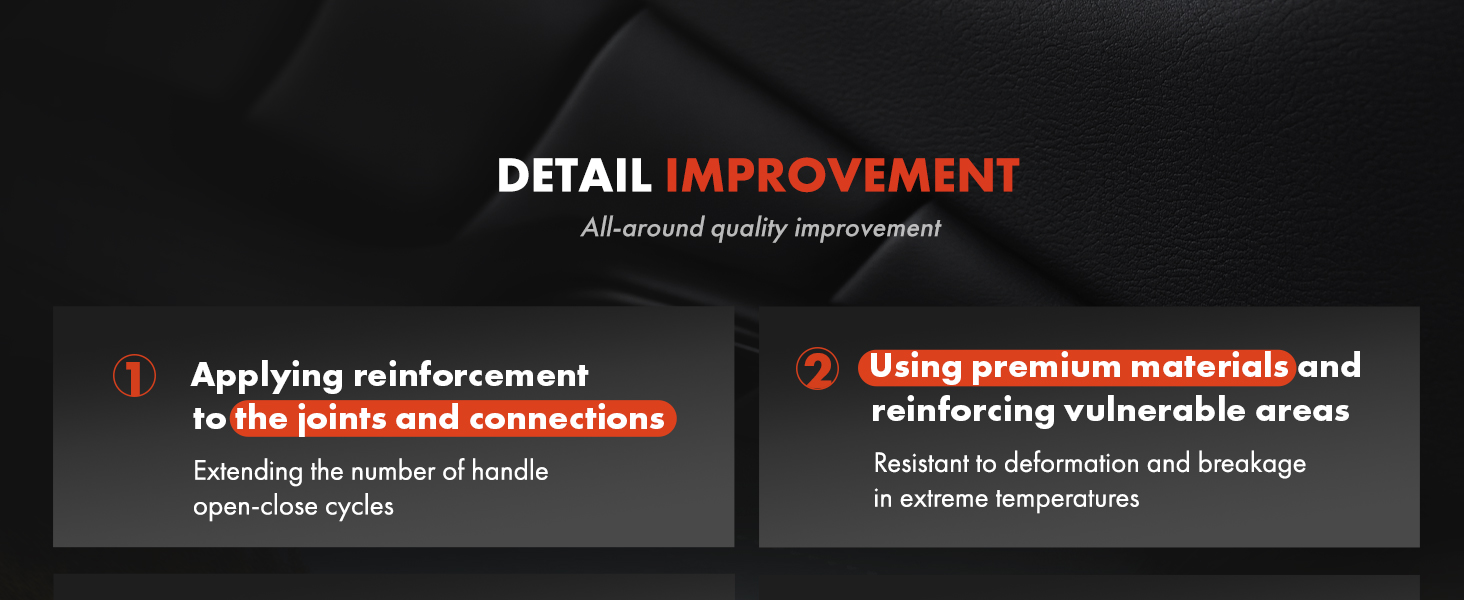 DETAIL IMPROVEMENT

All-around quality improvement

① Applying reinforcement to the joints and connections

Extending the number of handle open-close cycles

② Using premium materials and reinforcing vulnerable areas

Resistant to deformation and breakage in extreme temperatures